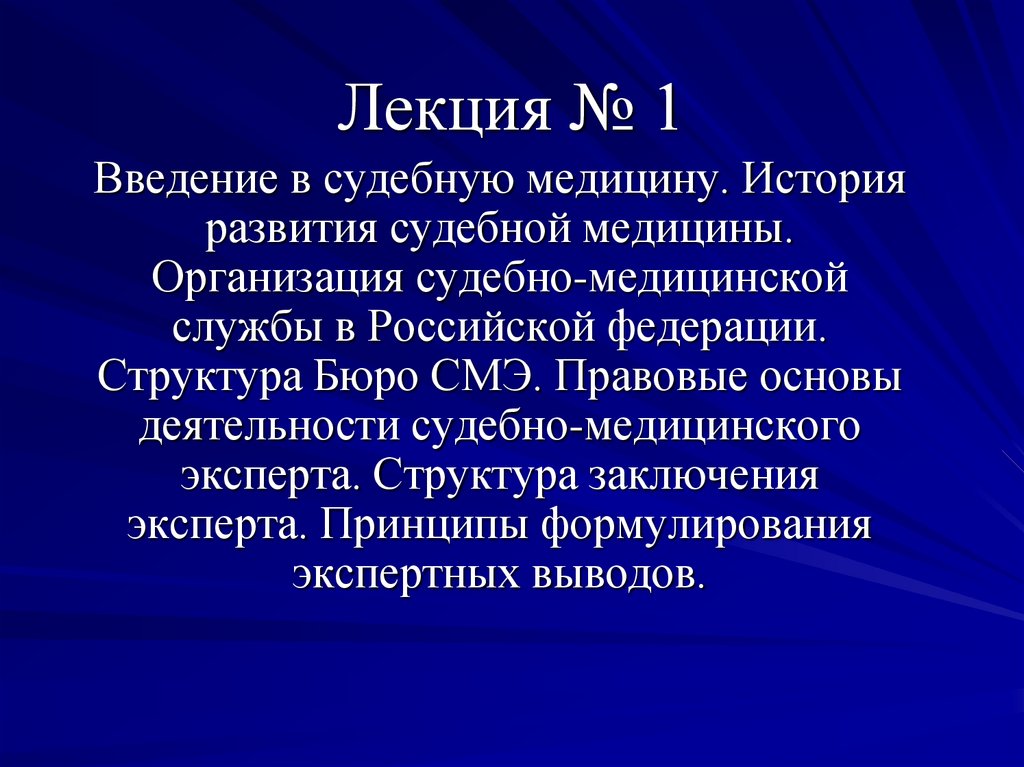 Лекция № 1

Введение в судебную медицину. История развития судебной медицины. Организация судебно-медицинской службы в Российской федерации. Структура Бюро СМЭ. Правовые основы деятельности судебно-медицинского эксперта. Структура заключения эксперта. Принципы формулирования экспертных выводов.